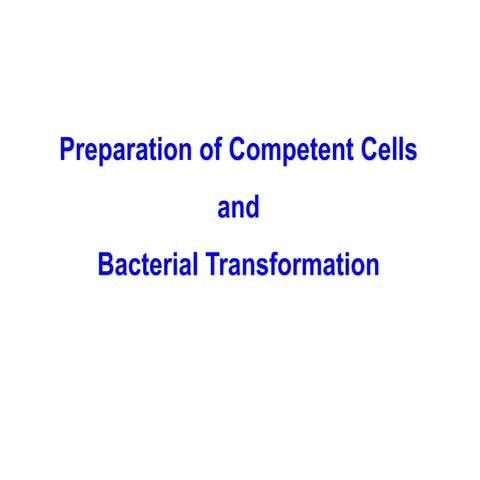 Preparation of Competent Cells

and

Bacterial Transformation